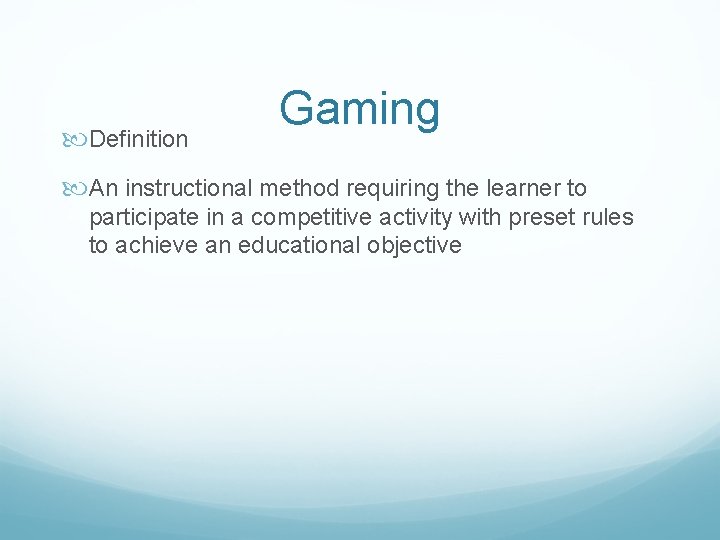 Gaming

Definition

An instructional method requiring the learner to participate in a competitive activity with preset rules to achieve an educational objective